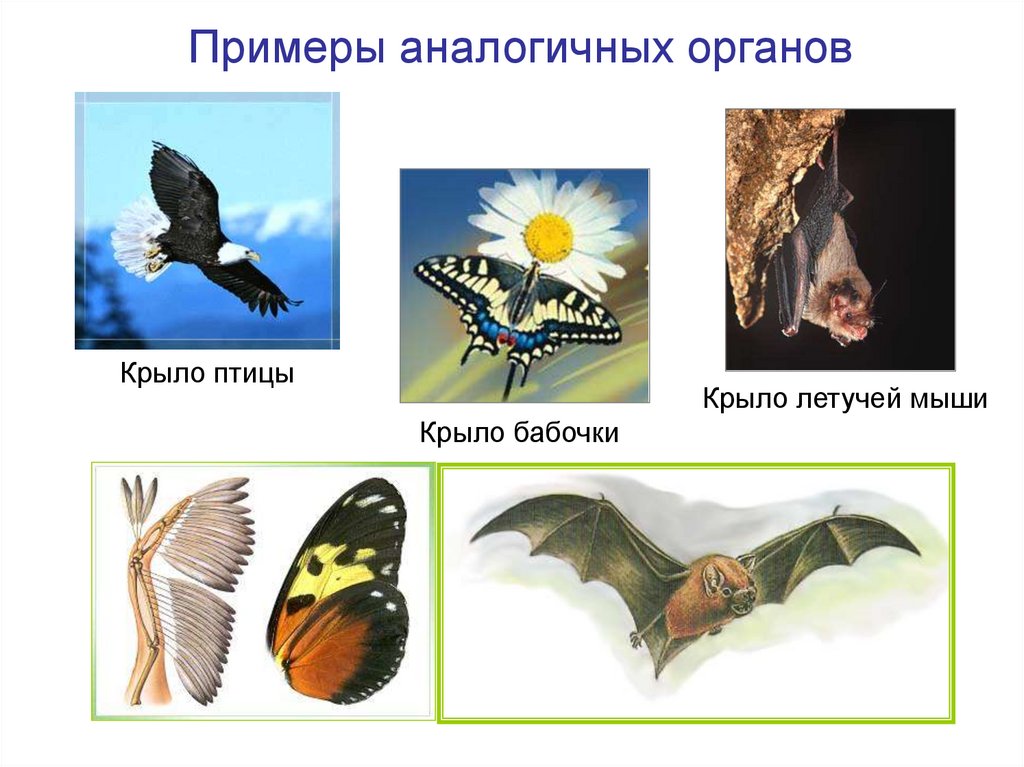 Примеры аналогичных органов

Крыло птицы

Крыло бабочки

Крыло летучей мыши